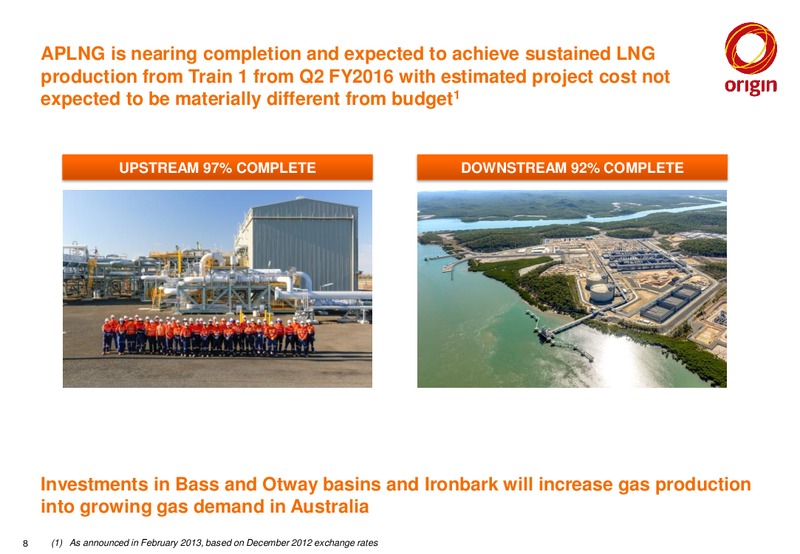 APLNG is nearing completion and expected to achieve sustained LNG production from Train 1 from Q2 FY2016 with estimated project cost not expected to be materially different from budget$^1$

origin

UPSTREAM 97% COMPLETE

DOWNSTREAM 92% COMPLETE

Investments in Bass and Otway basins and Ironbark will increase gas production into growing gas demand in Australia

8 (1) As announced in February 2013, based on December 2012 exchange rates